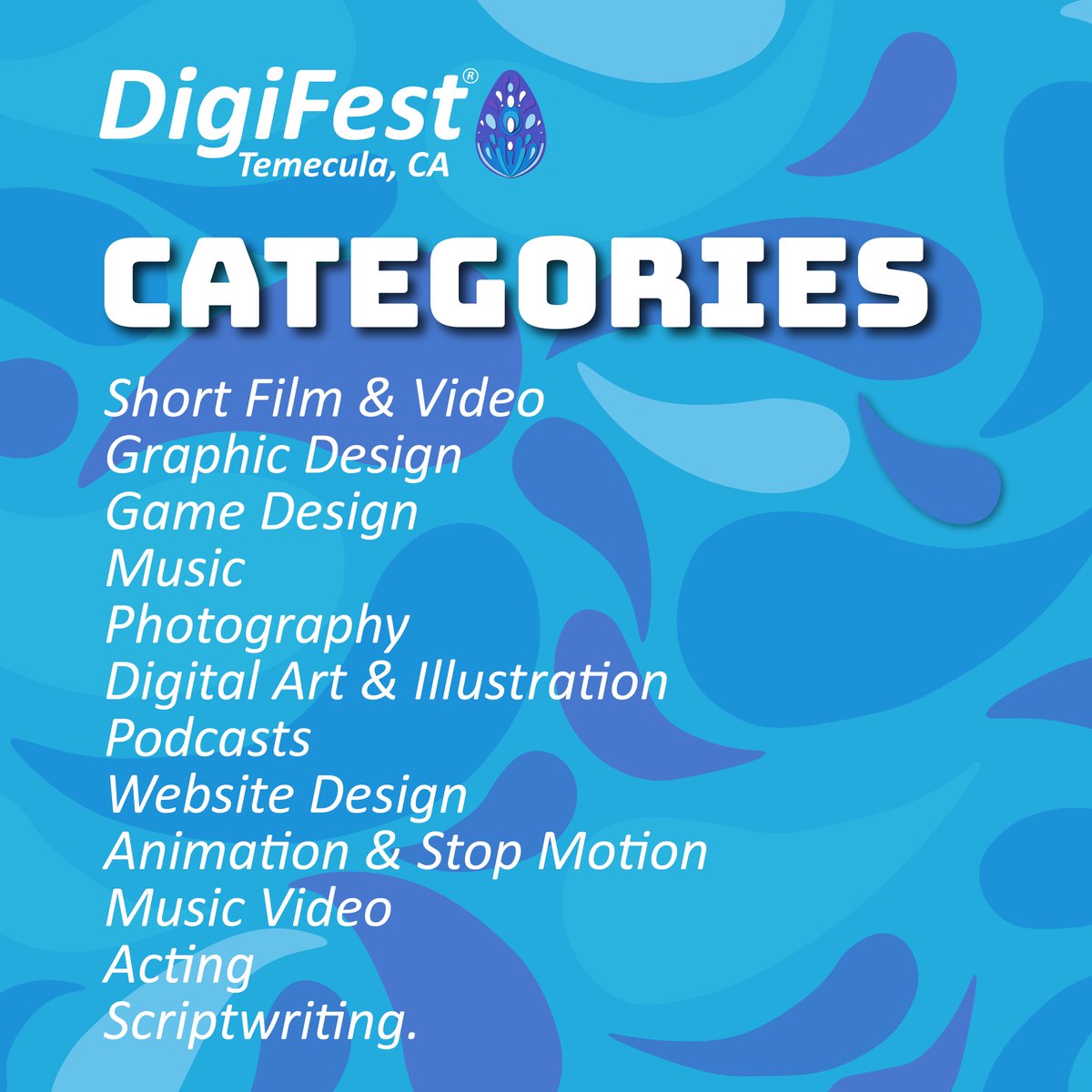 DigiFest®
Temecula, CA

CATEGORIES

Short Film & Video
Graphic Design
Game Design
Music
Photography
Digital Art & Illustration
Podcasts
Website Design
Animation & Stop Motion
Music Video
Acting
Scriptwriting.